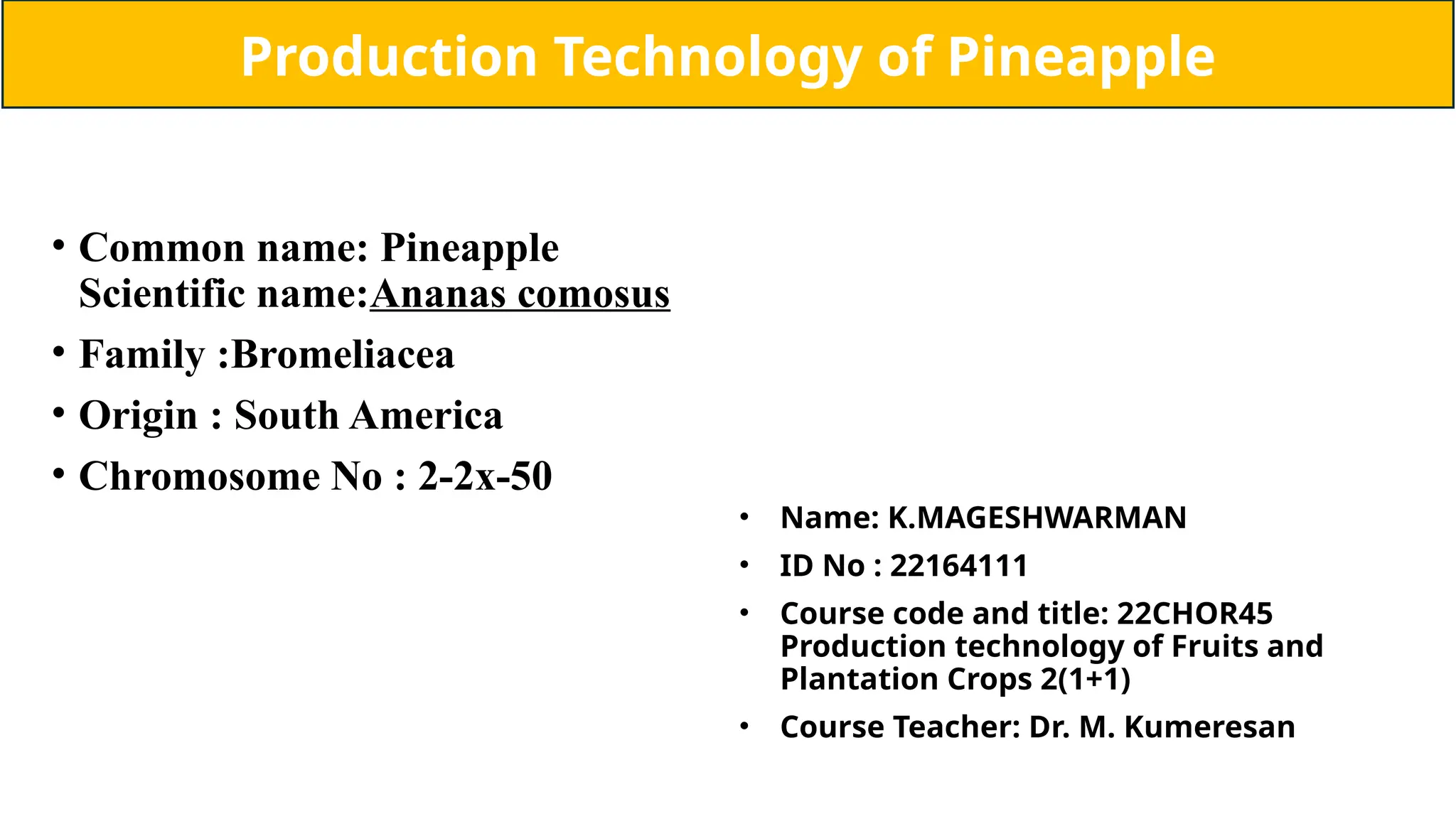 Production Technology of Pineapple

• Common name: Pineapple
Scientific name:Ananas comosus

• Family :Bromeliacea

• Origin : South America

• Chromosome No : 2-2x-50

• Name: K.MAGESHWARMAN

• ID No : 22164111

• Course code and title: 22CHOR45 Production technology of Fruits and Plantation Crops 2(1+1)

• Course Teacher: Dr. M. Kumeresan